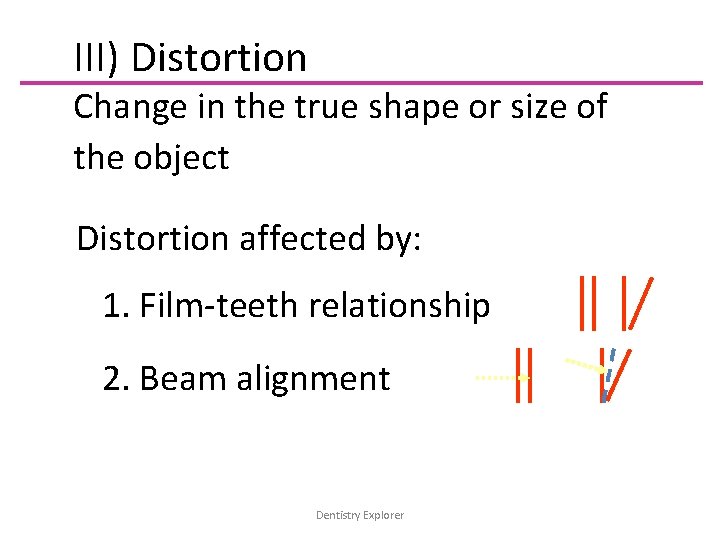 III) Distortion

Change in the true shape or size of the object

Distortion affected by:

1. Film-teeth relationship

2. Beam alignment

Dentistry Explorer